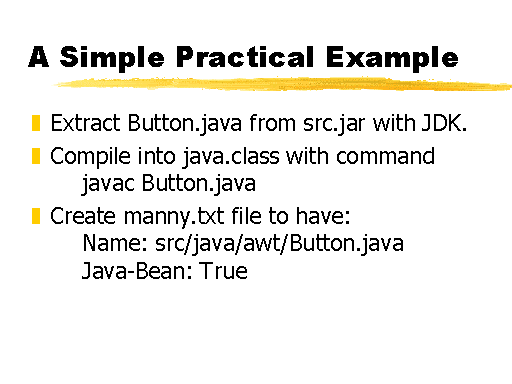 A Simple Practical Example

Extract Button.java from src.jar with JDK.

Compile into java.class with command
javac Button.java

Create manny.txt file to have:
Name: src/java/awt/Button.java
Java-Bean: True